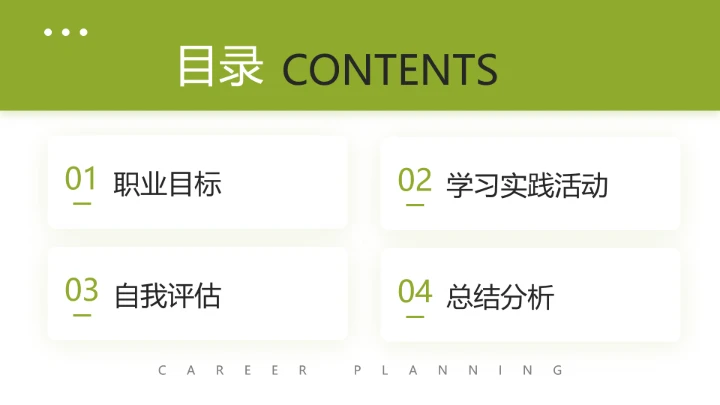 目录 CONTENTS

01 职业目标

02 学习实践活动

03 自我评估

04 总结分析

CAREER PLANNING